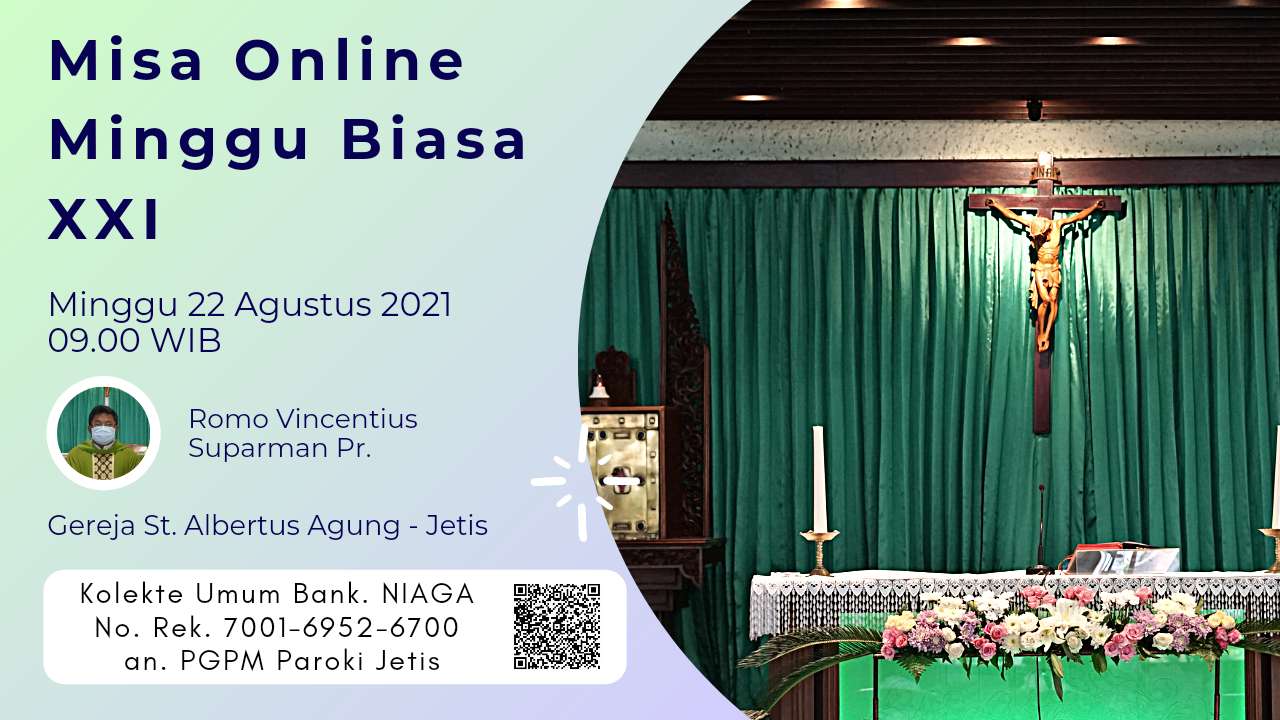 Misa Online Minggu Biasa XXI

Minggu 22 Agustus 2021
09.00 WIB

Romo Vincentius Suparman Pr.

Gereja St. Albertus Agung - Jetis

Kolekte Umum Bank. NIAGA
No. Rek. 7001-6952-6700
an. PGPM Paroki Jetis